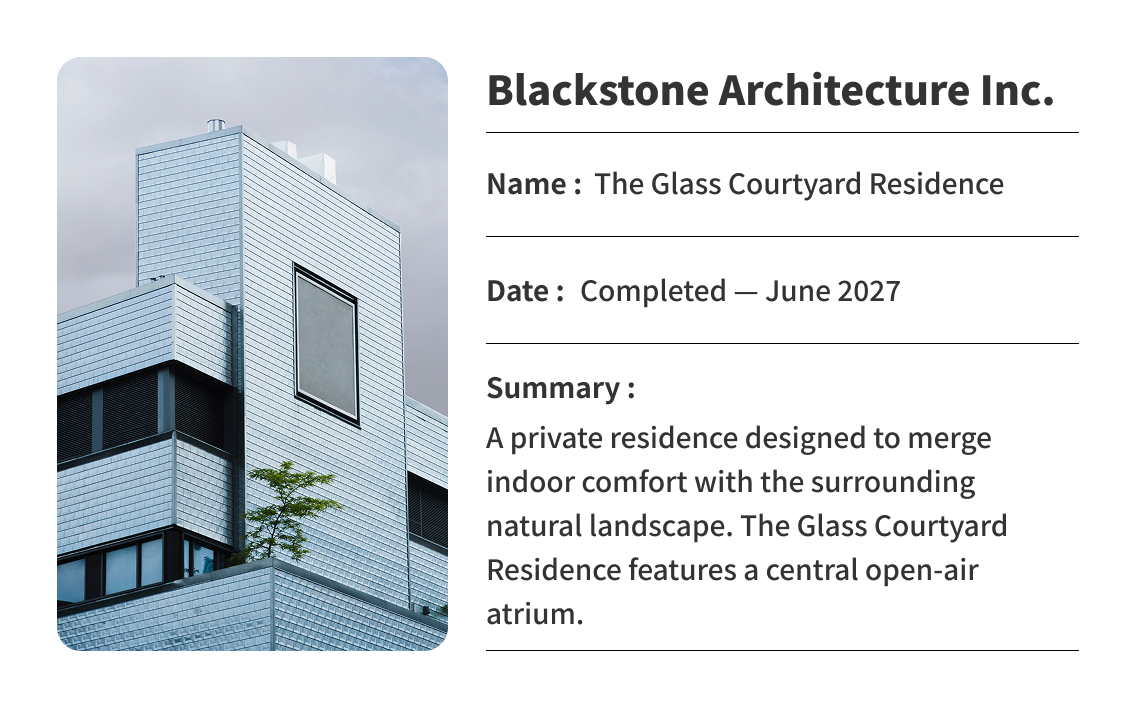 Blackstone Architecture Inc.

Name : The Glass Courtyard Residence

Date : Completed — June 2027

Summary :

A private residence designed to merge indoor comfort with the surrounding natural landscape. The Glass Courtyard Residence features a central open-air atrium.